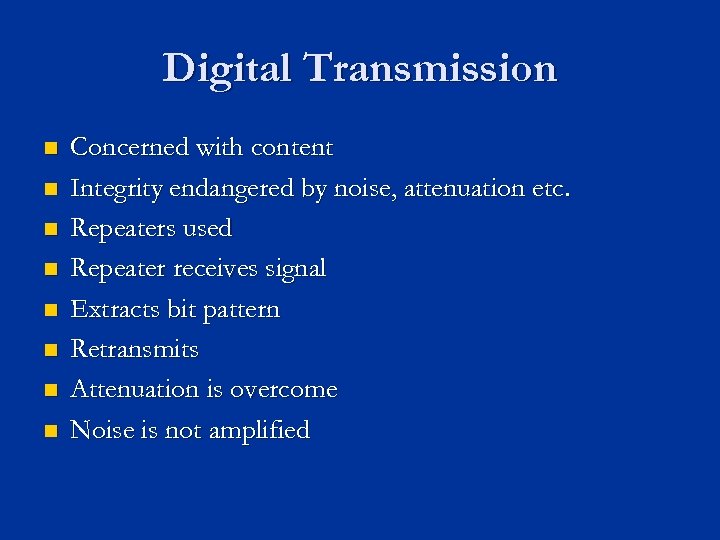 Digital Transmission

- Concerned with content
- Integrity endangered by noise, attenuation etc.
- Repeaters used
- Repeater receives signal
- Extracts bit pattern
- Retransmits
- Attenuation is overcome
- Noise is not amplified